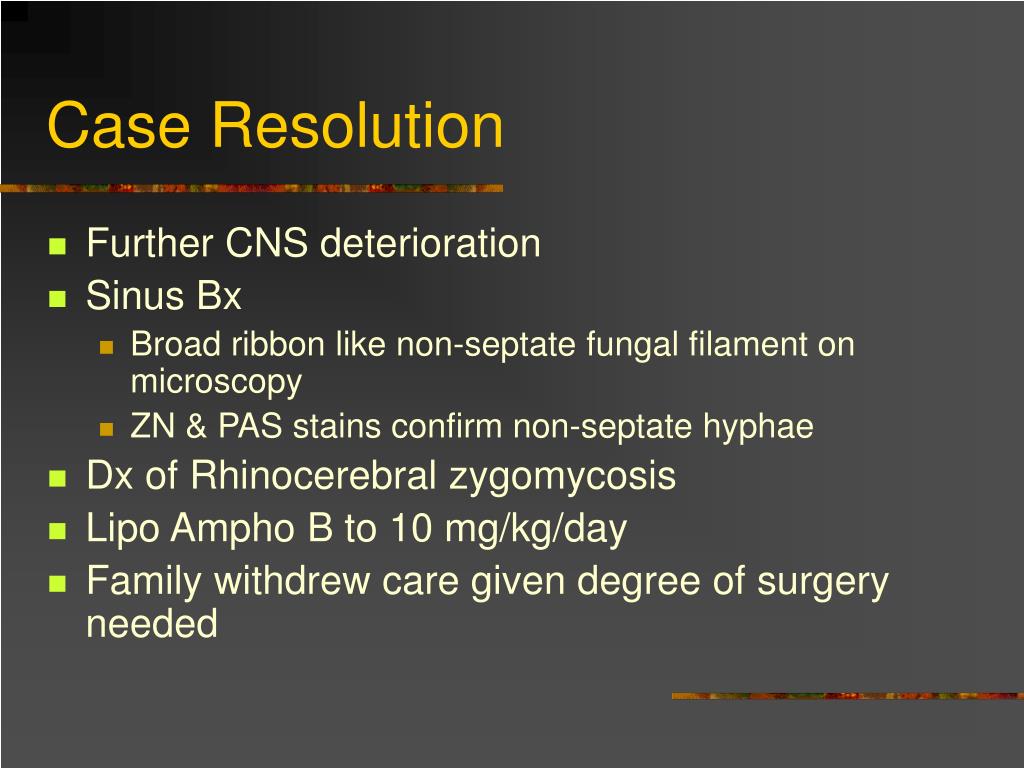 Case Resolution

- Further CNS deterioration
- Sinus Bx
  - Broad ribbon like non-septate fungal filament on microscopy
  - ZN & PAS stains confirm non-septate hyphae
- Dx of Rhinocerebral zygomycosis
- Lipo Ampho B to 10 mg/kg/day
- Family withdrew care given degree of surgery needed